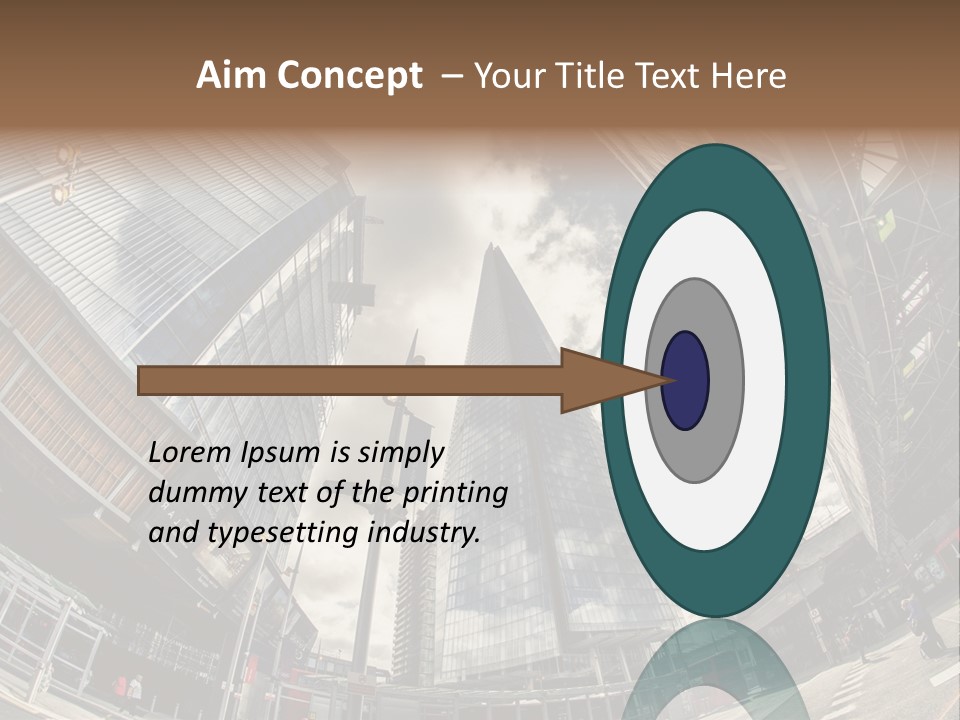 Aim Concept – Your Title Text Here

Lorem Ipsum is simply dummy text of the printing and typesetting industry.